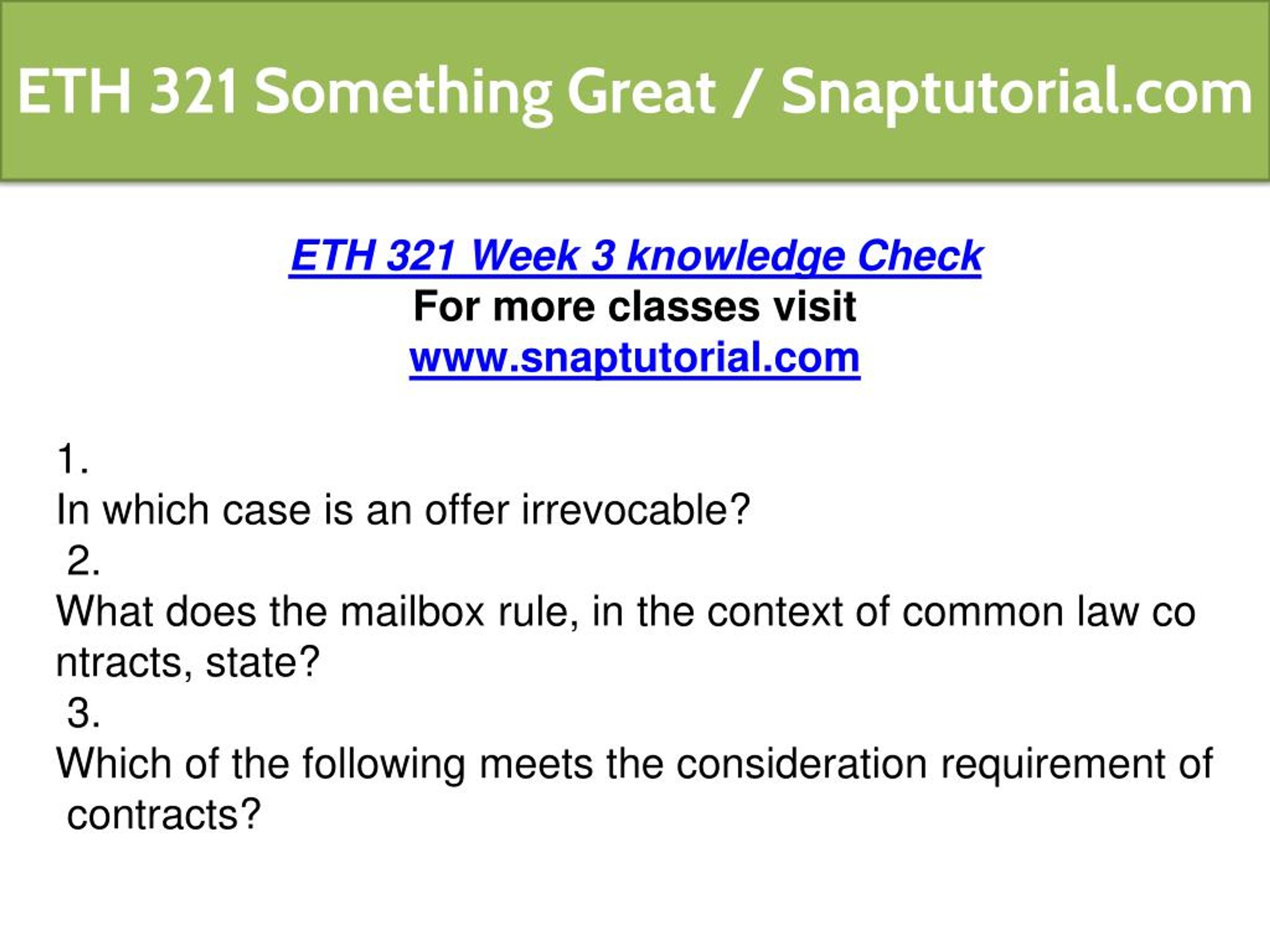 ETH 321 Something Great / Snaptutorial.com

ETH 321 Week 3 knowledge Check
For more classes visit
www.snaptutorial.com

1.
In which case is an offer irrevocable?
2.
What does the mailbox rule, in the context of common law co ntracts, state?
3.
Which of the following meets the consideration requirement of contracts?